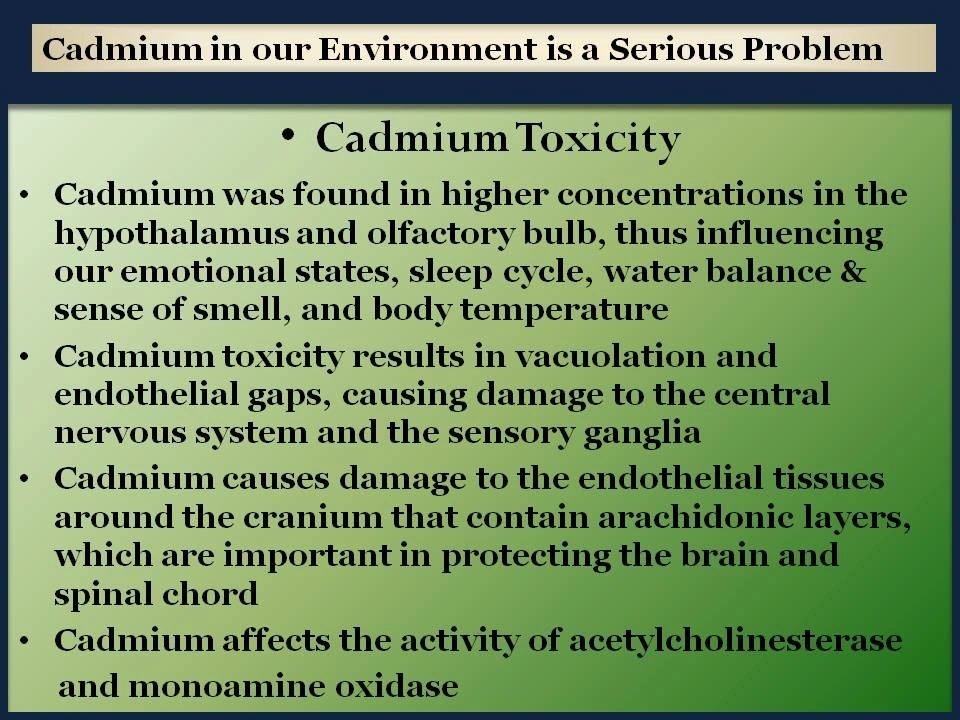 Cadmium in our Environment is a Serious Problem

• Cadmium Toxicity

• Cadmium was found in higher concentrations in the hypothalamus and olfactory bulb, thus influencing our emotional states, sleep cycle, water balance & sense of smell, and body temperature

• Cadmium toxicity results in vacuolation and endothelial gaps, causing damage to the central nervous system and the sensory ganglia

• Cadmium causes damage to the endothelial tissues around the cranium that contain arachidonic layers, which are important in protecting the brain and spinal chord

• Cadmium affects the activity of acetylcholinesterase and monoamine oxidase